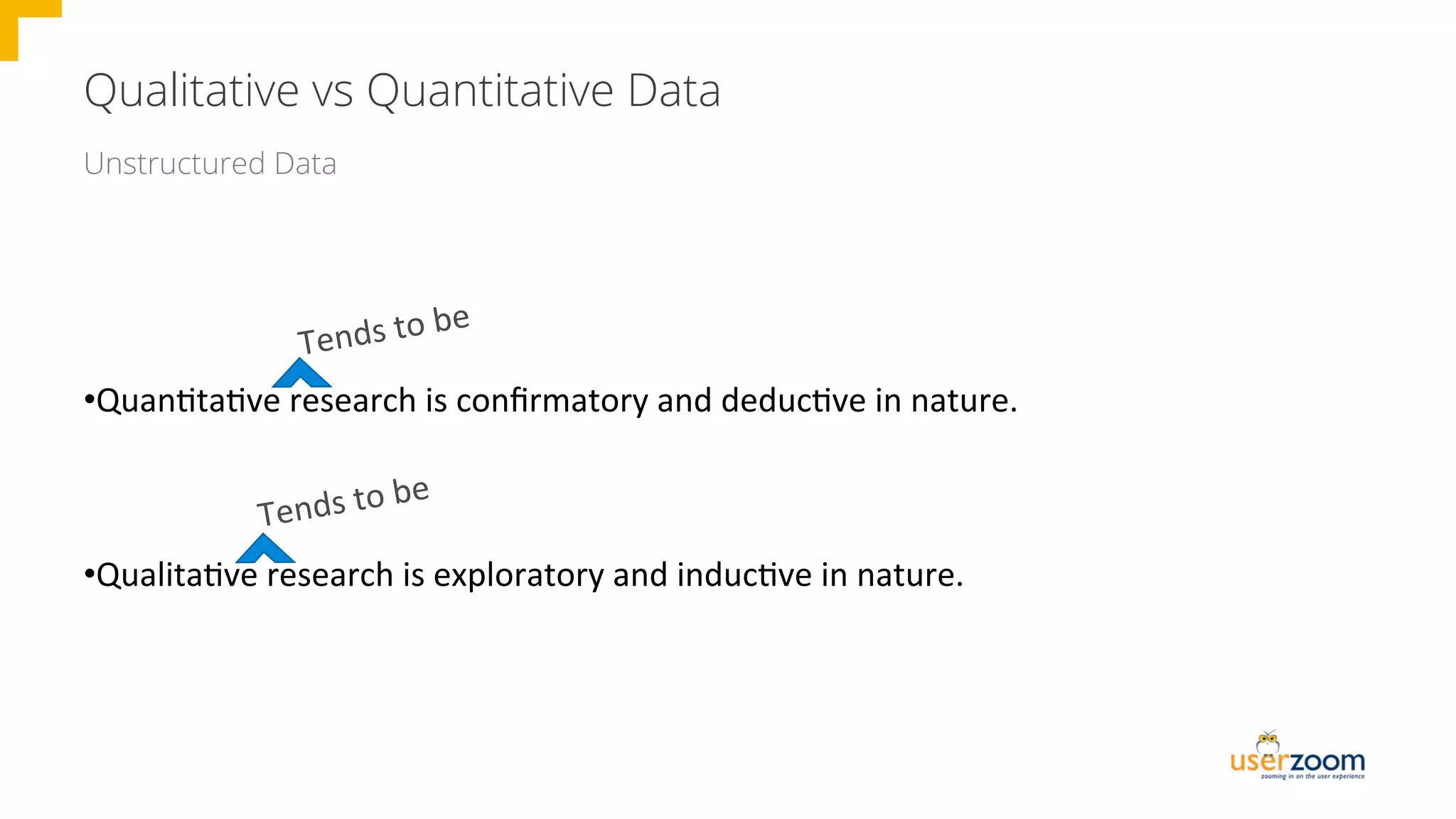 Qualitative vs Quantitative Data

Unstructured Data

Tends to be

•Quantitative research is confirmatory and deductive in nature.

Tends to be

•Qualitative research is exploratory and inductive in nature.

userzoom
zooming in on the user experience